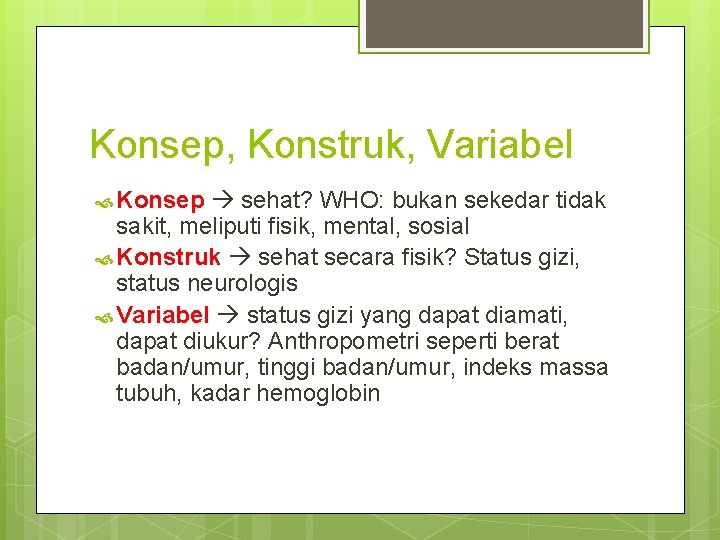 Konsep, Konstruk, Variabel

Konsep → sehat? WHO: bukan sekedar tidak sakit, meliputi fisik, mental, sosial

Konstruk → sehat secara fisik? Status gizi, status neurologis

Variabel → status gizi yang dapat diamati, dapat diukur? Anthropometri seperti berat badan/umur, tinggi badan/umur, indeks massa tubuh, kadar hemoglobin